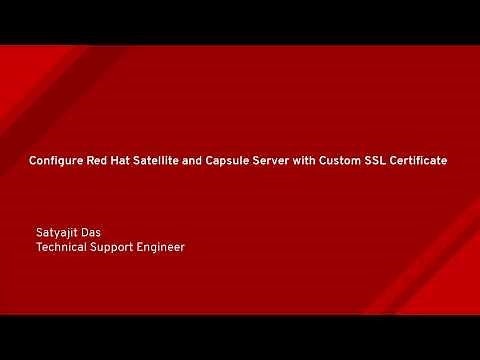 Configure Red Hat Satellite and Capsule Server with Custom SSL Certificate

Satyajit Das
Technical Support Engineer